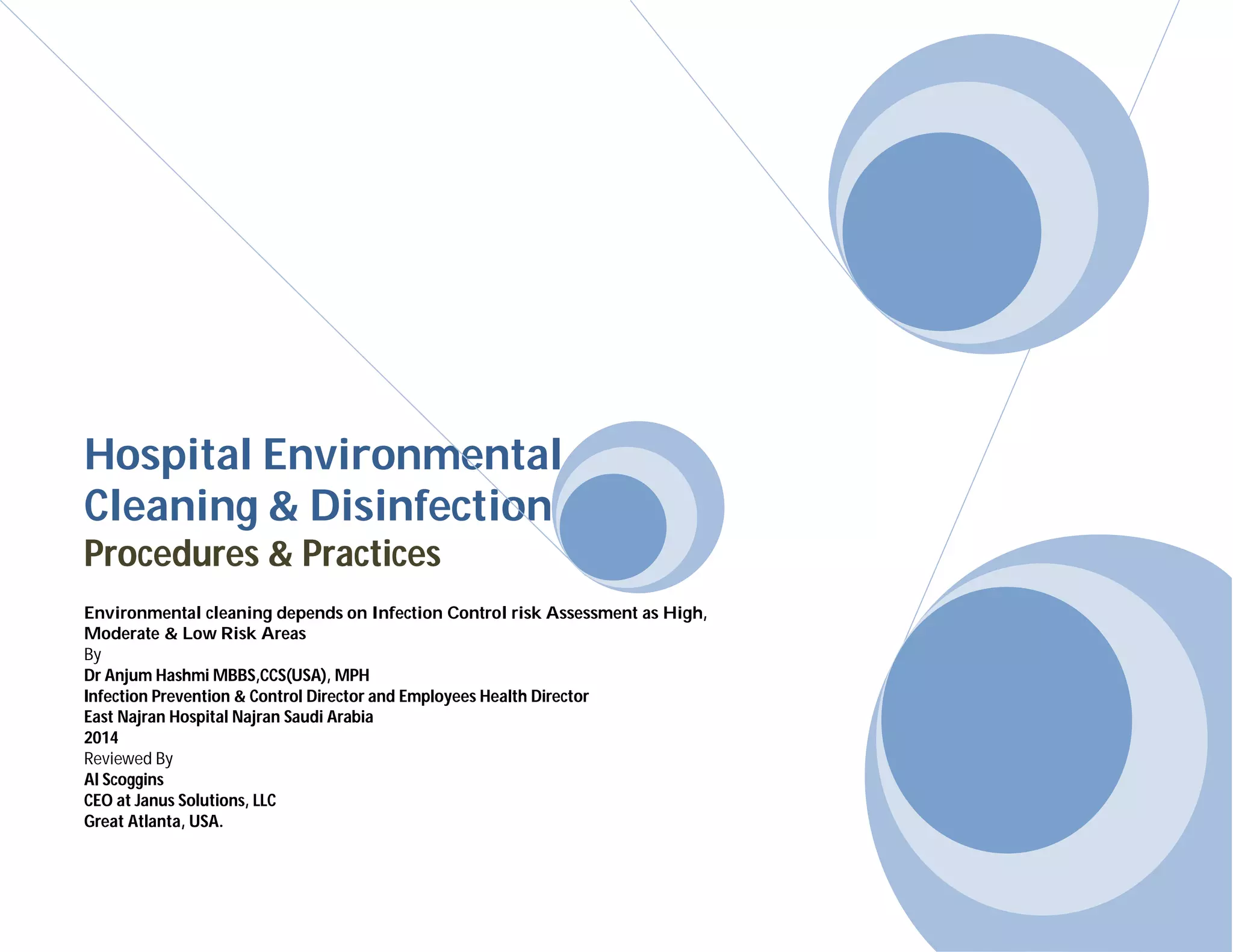 Hospital Environmental Cleaning & Disinfection
Procedures & Practices

Environmental cleaning depends on Infection Control risk Assessment as High, Moderate & Low Risk Areas
By
Dr Anjum Hashmi MBBS,CCS(USA), MPH
Infection Prevention & Control Director and Employees Health Director
East Najran Hospital Najran Saudi Arabia
2014
Reviewed By
Al Scoggins
CEO at Janus Solutions, LLC
Great Atlanta, USA.